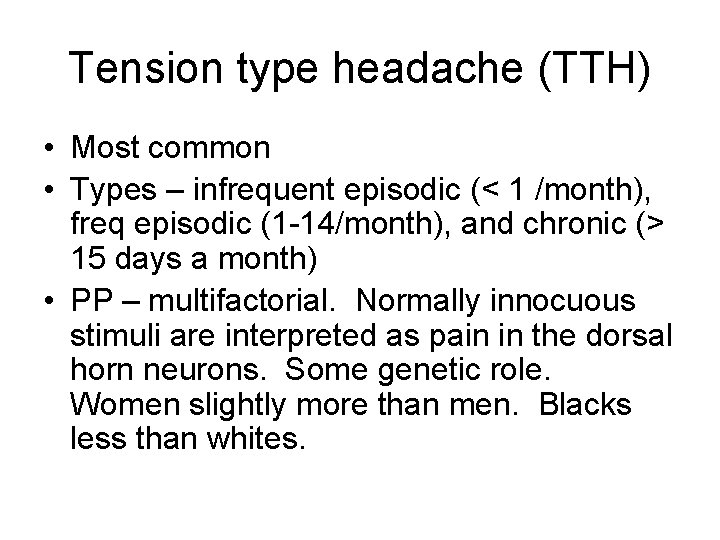 Tension type headache (TTH)

• Most common
• Types – infrequent episodic (< 1 /month), freq episodic (1-14/month), and chronic (> 15 days a month)
• PP – multifactorial. Normally innocuous stimuli are interpreted as pain in the dorsal horn neurons. Some genetic role. Women slightly more than men. Blacks less than whites.